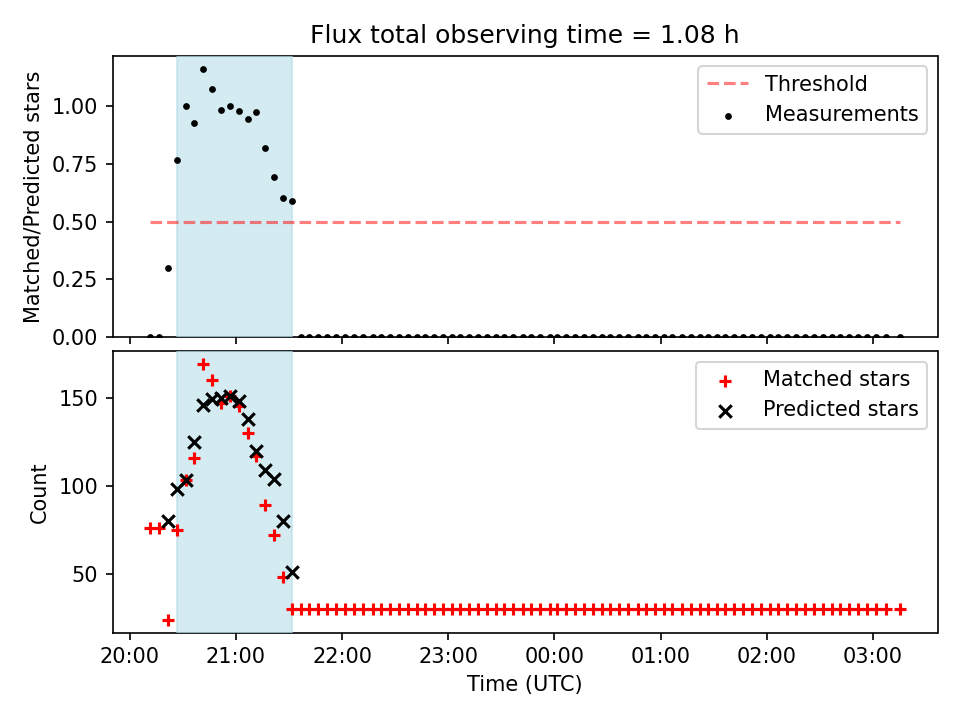 Flux total observing time = 1.08 h

Matched/Predicted stars

1.00
0.75
0.50
0.25
0.00

Threshold
Measurements

Count

150
100
50

Matched stars
Predicted stars

20:00
21:00
22:00
23:00
00:00
01:00
02:00
03:00

Time (UTC)